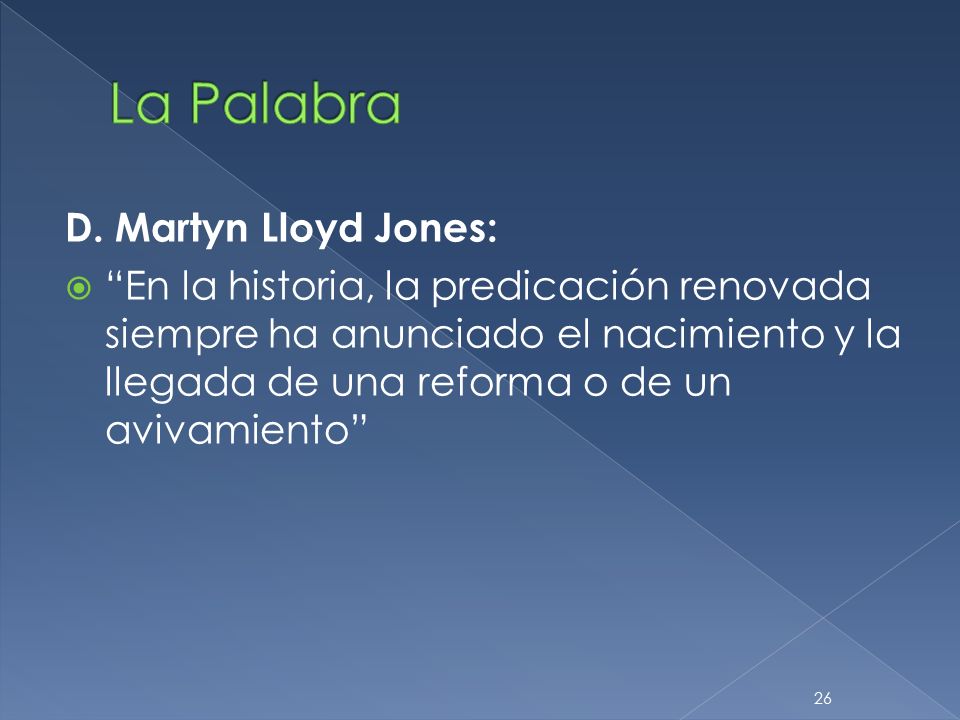 La Palabra

D. Martyn Lloyd Jones:

“En la historia, la predicación renovada siempre ha anunciado el nacimiento y la llegada de una reforma o de un avivamiento”

26